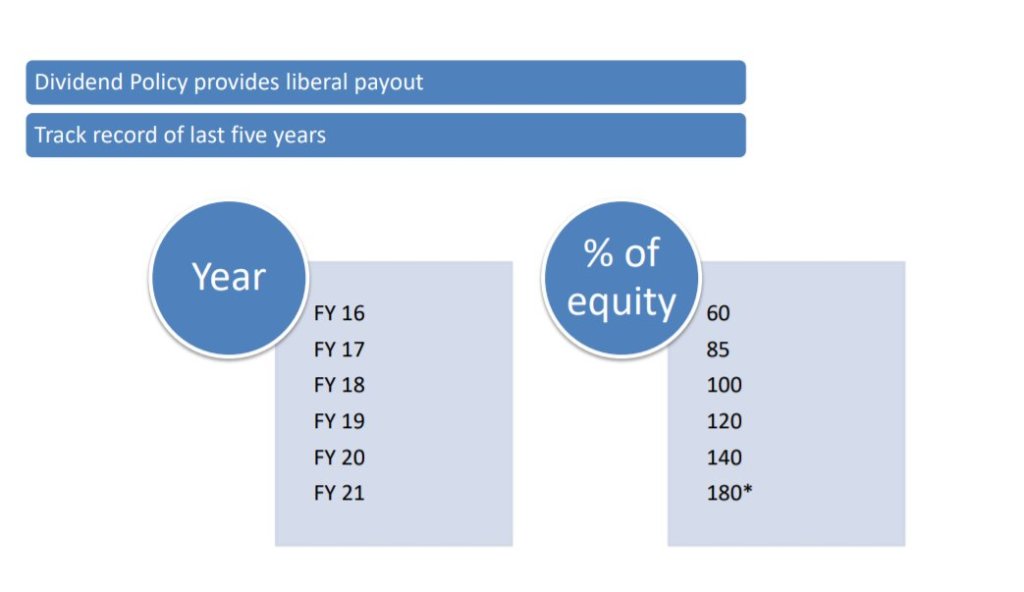 Dividend Policy provides liberal payout

Track record of last five years

Year

FY 16
FY 17
FY 18
FY 19
FY 20
FY 21

% of equity

60
85
100
120
140
180*